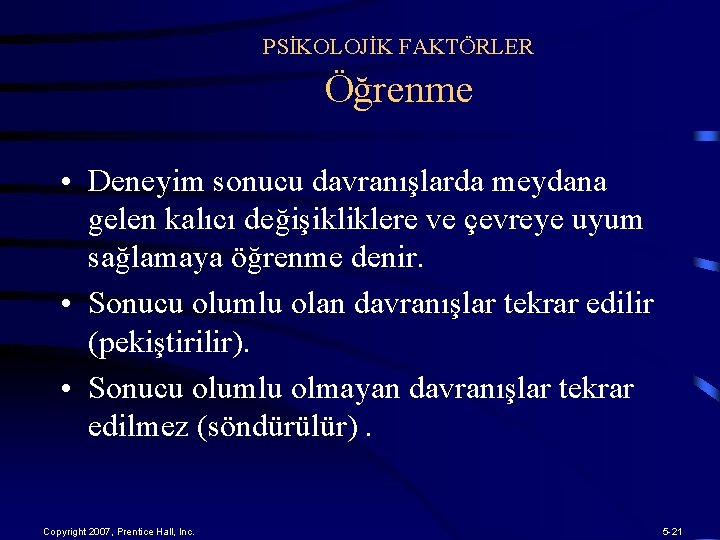 PSİKOLOJİK FAKTÖRLER

Öğrenme

• Deneyim sonucu davranışlarda meydana gelen kalıcı değişikliklere ve çevreye uyum sağlamaya öğrenme denir.

• Sonucu olumlu olan davranışlar tekrar edilir (pekiştirilir).

• Sonucu olumlu olmayan davranışlar tekrar edilmez (söndürülür) .

Copyright 2007, Prentice Hall, Inc.

5-21